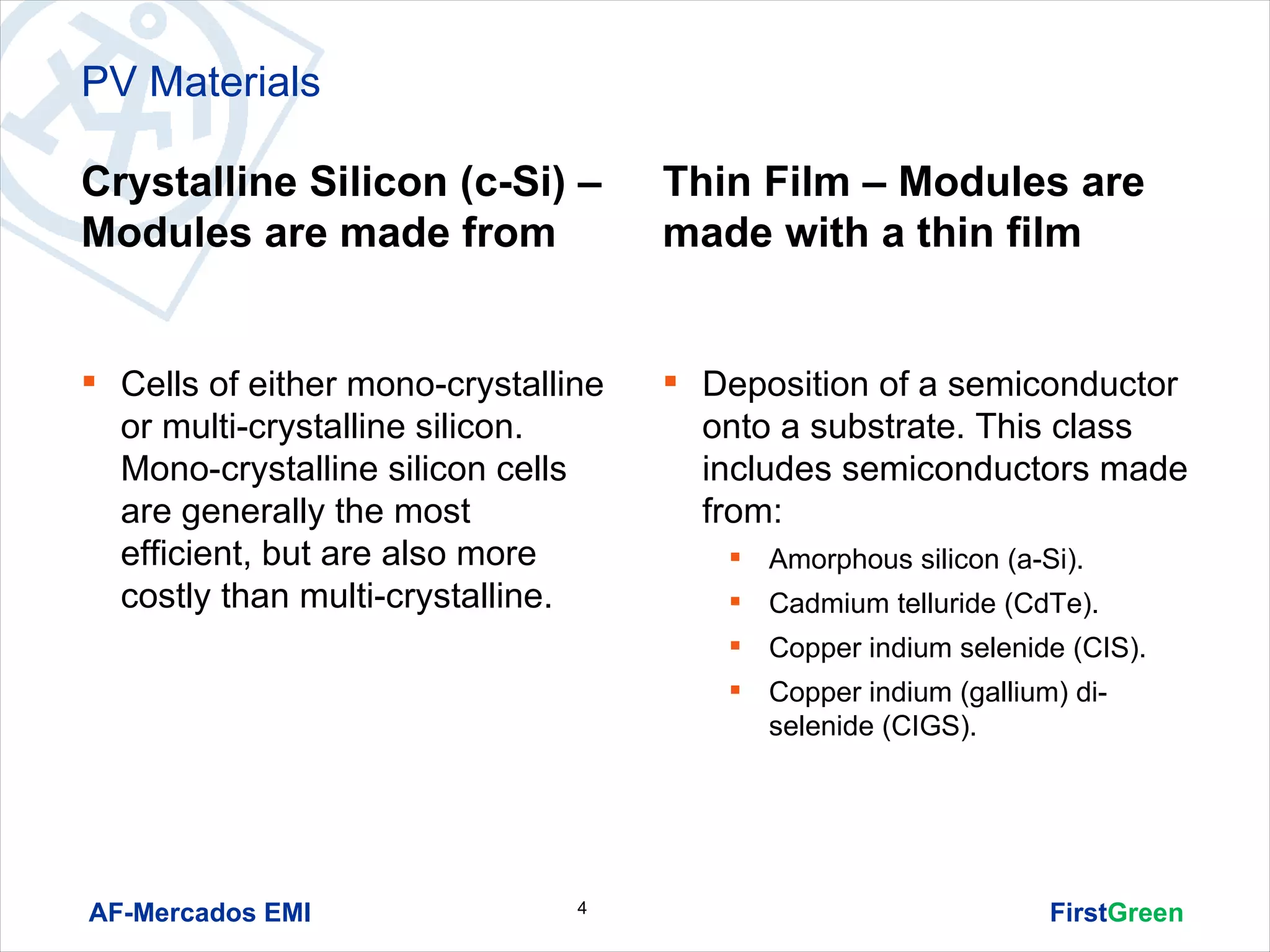 PV Materials

Crystalline Silicon (c-Si) – Modules are made from

▪ Cells of either mono-crystalline or multi-crystalline silicon. Mono-crystalline silicon cells are generally the most efficient, but are also more costly than multi-crystalline.

Thin Film – Modules are made with a thin film

▪ Deposition of a semiconductor onto a substrate. This class includes semiconductors made from:
▪ Amorphous silicon (a-Si).
▪ Cadmium telluride (CdTe).
▪ Copper indium selenide (CIS).
▪ Copper indium (gallium) di-selenide (CIGS).

AF-Mercados EMI

4

FirstGreen